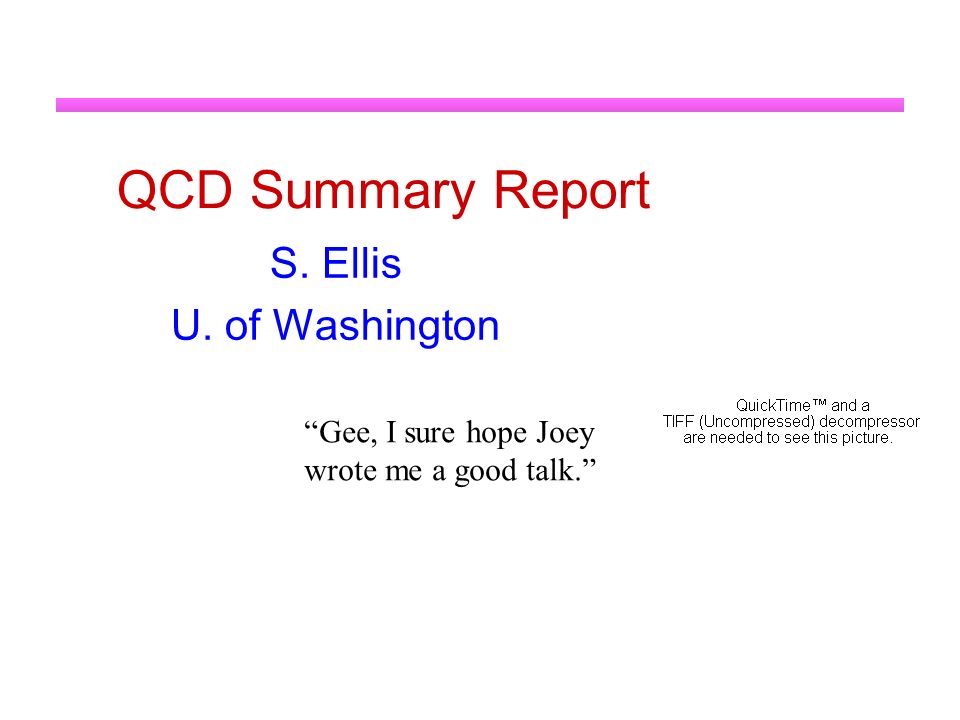 QCD Summary Report

S. Ellis

U. of Washington

“Gee, I sure hope Joey wrote me a good talk.”

QuickTime™ and a TIFF (Uncompressed) decompressor are needed to see this picture.